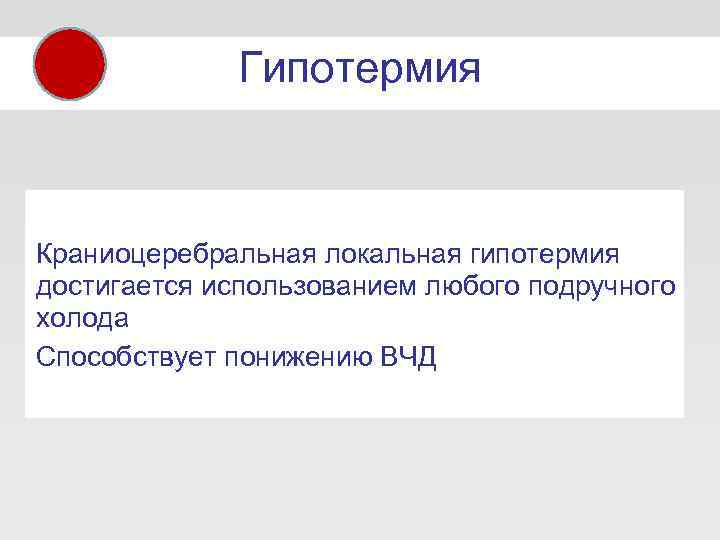 Гипотермия

Краниоцеребральная локальная гипотермия достигается использованием любого подручного холода

Способствует понижению ВЧД